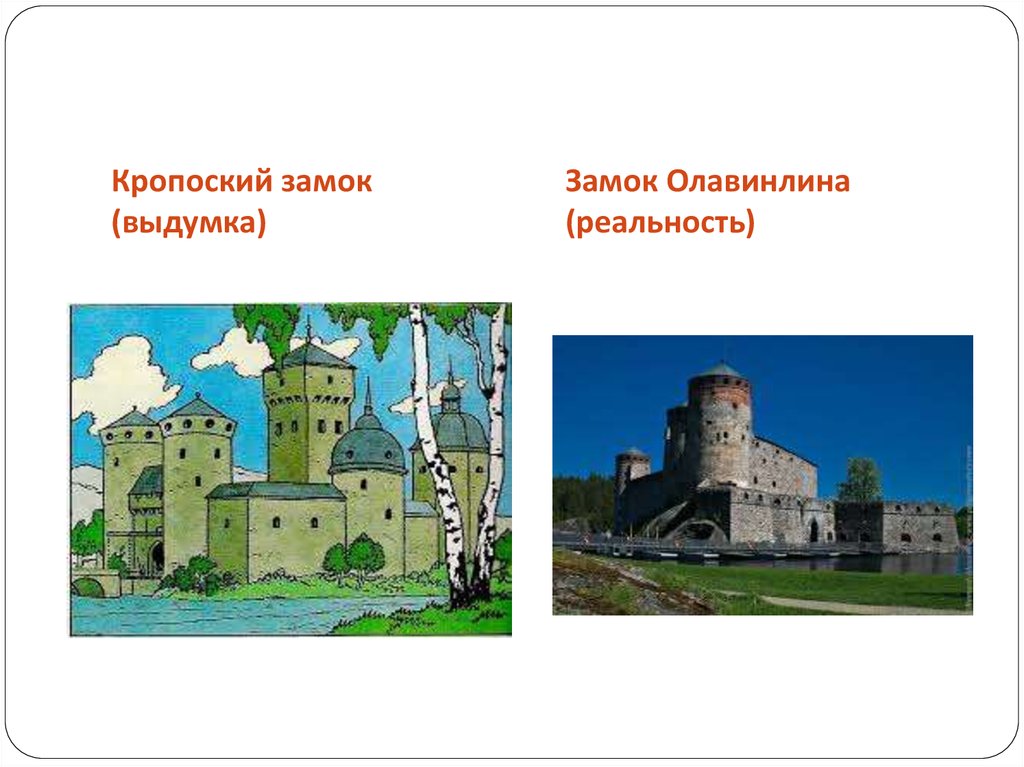 Кропоский замок (выдумка)

Замок Олавинлина (реальность)